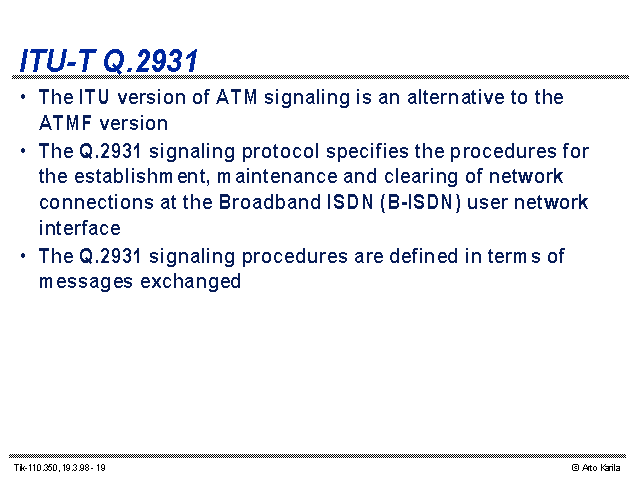 ITU-T Q.2931

• The ITU version of ATM signaling is an alternative to the ATMF version
• The Q.2931 signaling protocol specifies the procedures for the establishment, maintenance and clearing of network connections at the Broadband ISDN (B-ISDN) user network interface
• The Q.2931 signaling procedures are defined in terms of messages exchanged

Tik-110.350, 19.3.98 - 19

© Arto Karila